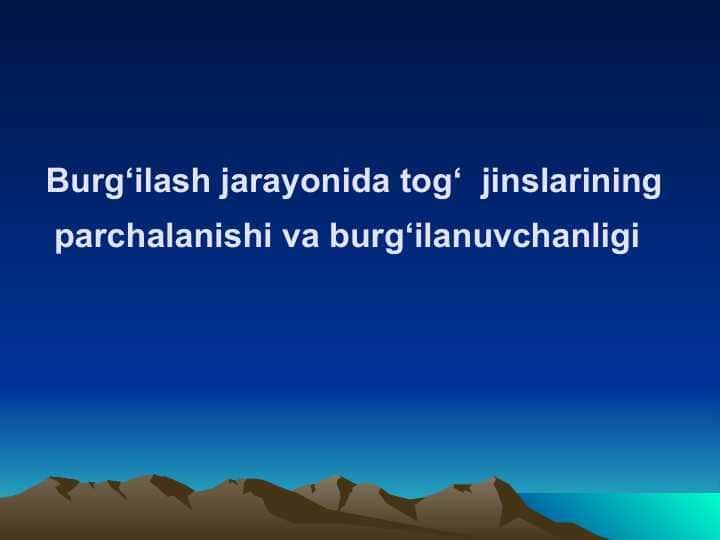 Burg‘ilash jarayonida tog‘ jinslarining parchalanishi va burg‘ilanuvchanligi